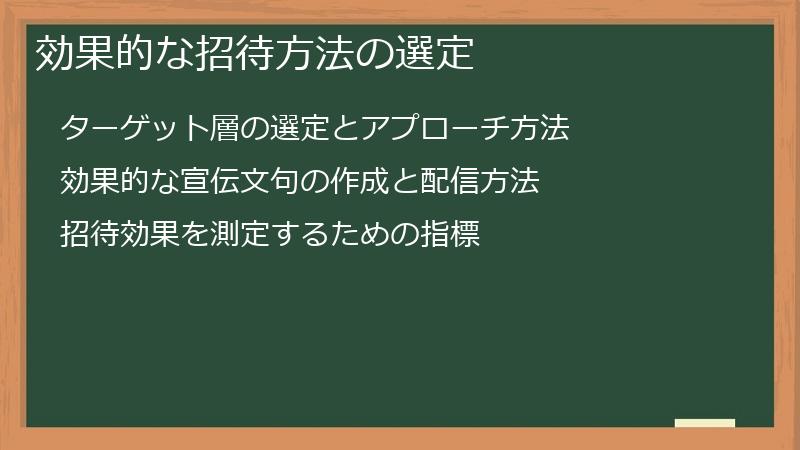 効果的な招待方法の選定

ターゲット層の選定とアプローチ方法

効果的な宣伝文句の作成と配信方法

招待効果を測定するための指標